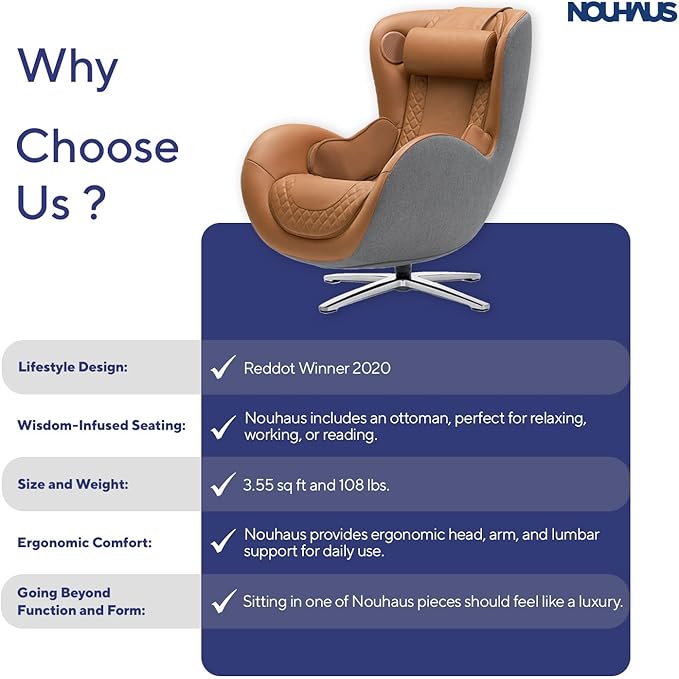 NOUHAUS

Why Choose Us ?

| | |
|---|---|
| Lifestyle Design: | ✓ Reddot Winner 2020 |
| Wisdom-Infused Seating: | ✓ Nouhaus includes an ottoman, perfect for relaxing, working, or reading. |
| Size and Weight: | ✓ 3.55 sq ft and 108 lbs. |
| Ergonomic Comfort: | ✓ Nouhaus provides ergonomic head, arm, and lumbar support for daily use. |
| Going Beyond Function and Form: | ✓ Sitting in one of Nouhaus pieces should feel like a luxury. |